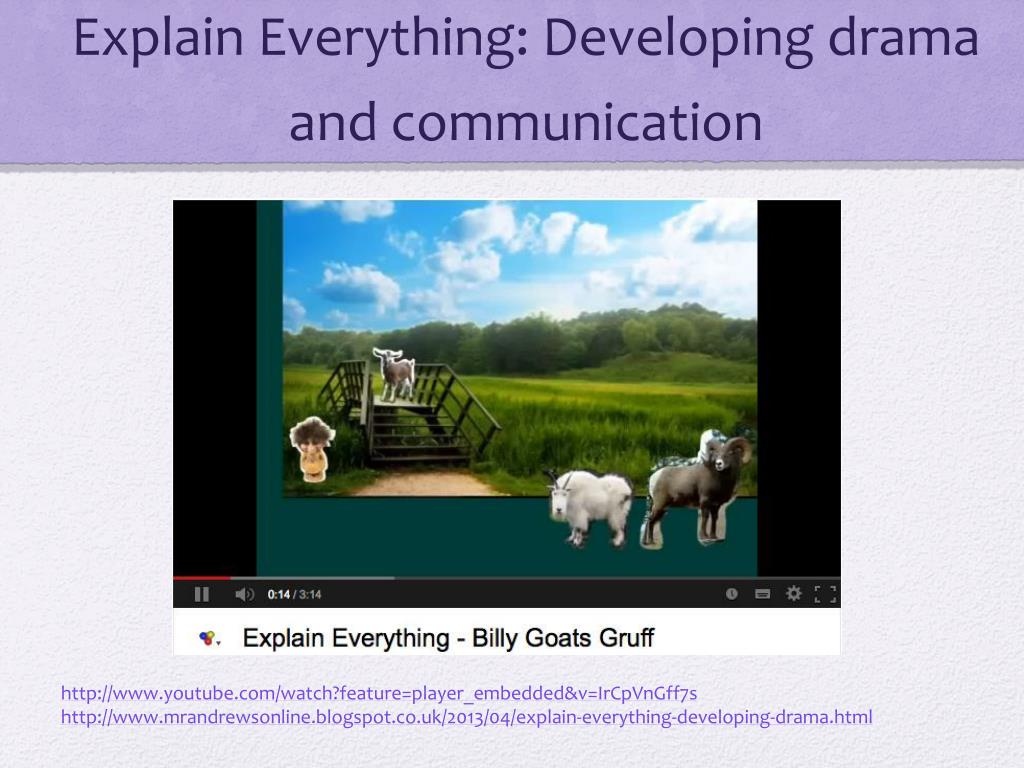 Explain Everything: Developing drama and communication

0:14 / 3:14

Explain Everything - Billy Goats Gruff

http://www.youtube.com/watch?feature=player_embedded&v=IrCpVnGff7s
http://www.mrandrewsonline.blogspot.co.uk/2013/04/explain-everything-developing-drama.html